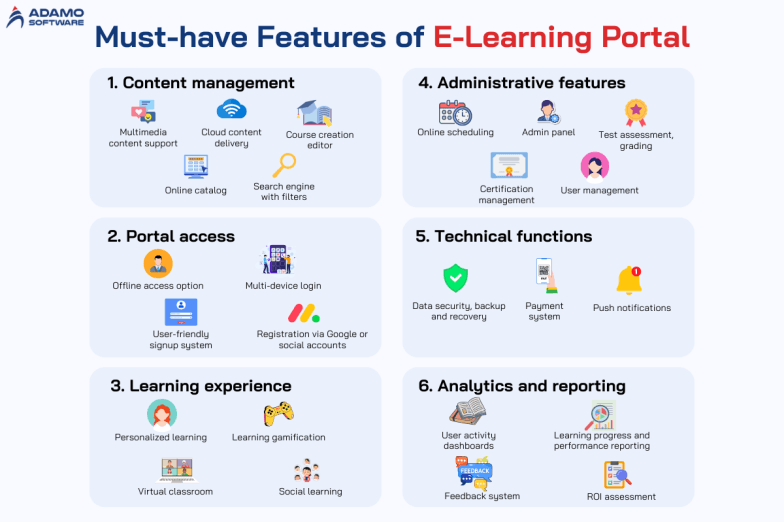 ADAMO SOFTWARE

Must-have Features of E-Learning Portal

1. Content management

Multimedia content support

Cloud content delivery

Course creation editor

Online catalog

Search engine with filters

2. Portal access

Offline access option

Multi-device login

User-friendly signup system

Registration via Google or social accounts

3. Learning experience

Personalized learning

Learning gamification

Virtual classroom

Social learning

4. Administrative features

Online scheduling

Admin panel

Test assessment, grading

Certification management

User management

5. Technical functions

Data security, backup and recovery

Payment system

Push notifications

6. Analytics and reporting

User activity dashboards

Learning progress and performance reporting

FEEDBACK

Feedback system

ROI assessment